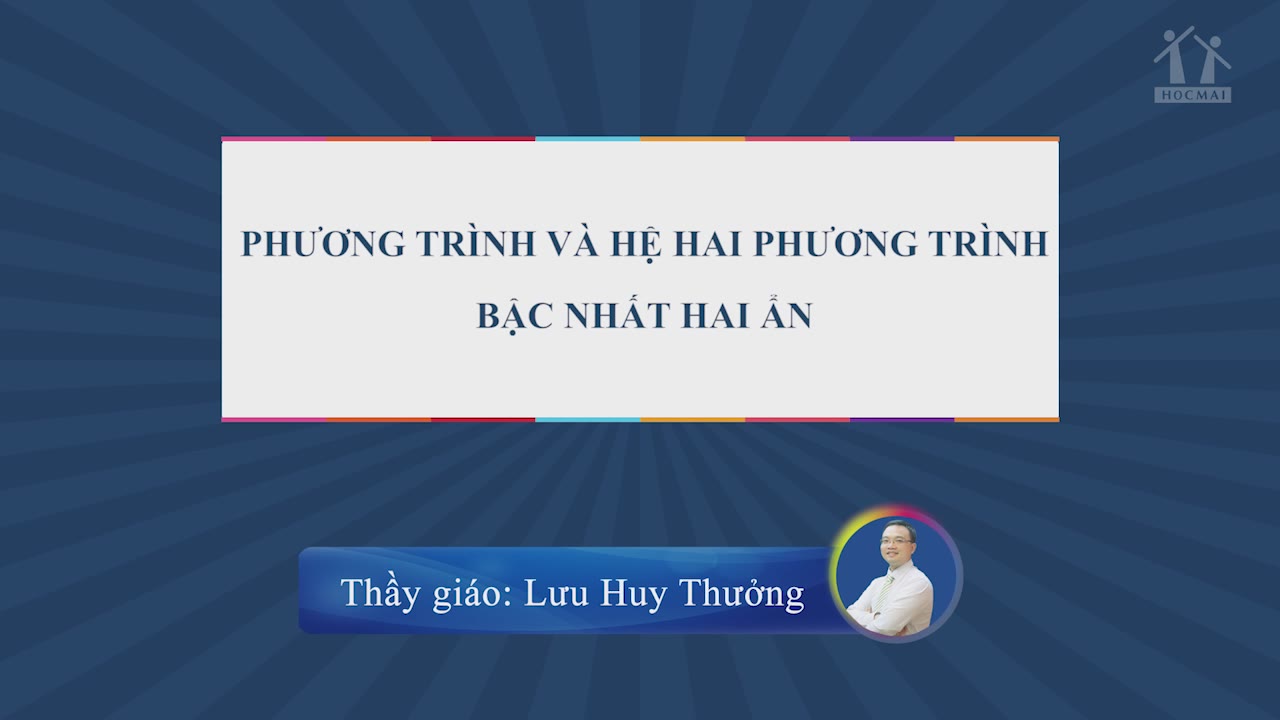 HOCMAI

PHƯƠNG TRÌNH VÀ HỆ HAI PHƯƠNG TRÌNH BẬC NHẤT HAI ẨN

Thầy giáo: Lưu Huy Thưởng